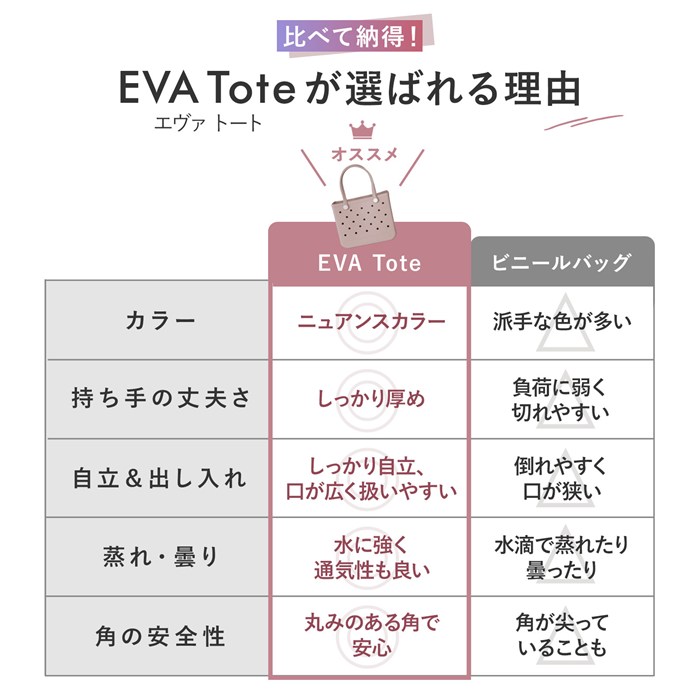 比べて納得！

EVA Toteが選ばれる理由
エヴァ トート

オススメ

|  | EVA Tote | ビニールバッグ |
|---|---|---|
| カラー | ニュアンスカラー | 派手な色が多い |
| 持ち手の丈夫さ | しっかり厚め | 負荷に弱く切れやすい |
| 自立＆出し入れ | しっかり自立、口が広く扱いやすい | 倒れやすく口が狭い |
| 蒸れ・曇り | 水に強く通気性も良い | 水滴で蒸れたり曇ったり |
| 角の安全性 | 丸みのある角で安心 | 角が尖っていることも |